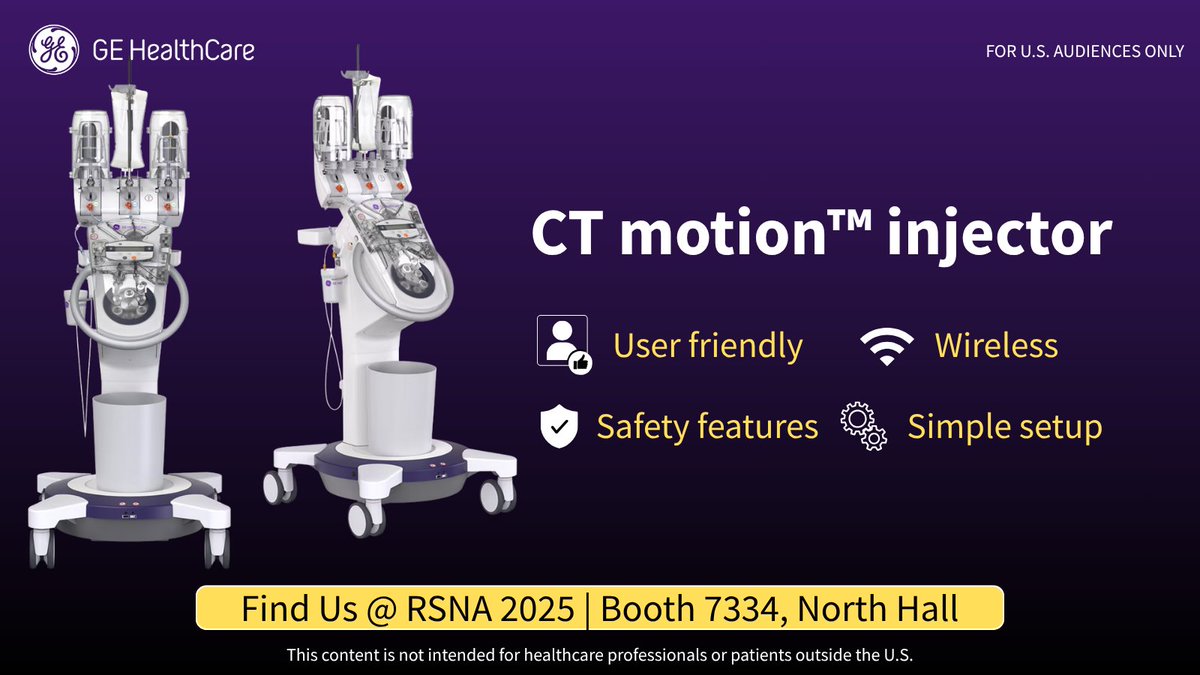 GE HealthCare

FOR U.S. AUDIENCES ONLY

CT motion™ injector

User friendly

Wireless

Safety features

Simple setup

Find Us @ RSNA 2025 | Booth 7334, North Hall

This content is not intended for healthcare professionals or patients outside the U.S.